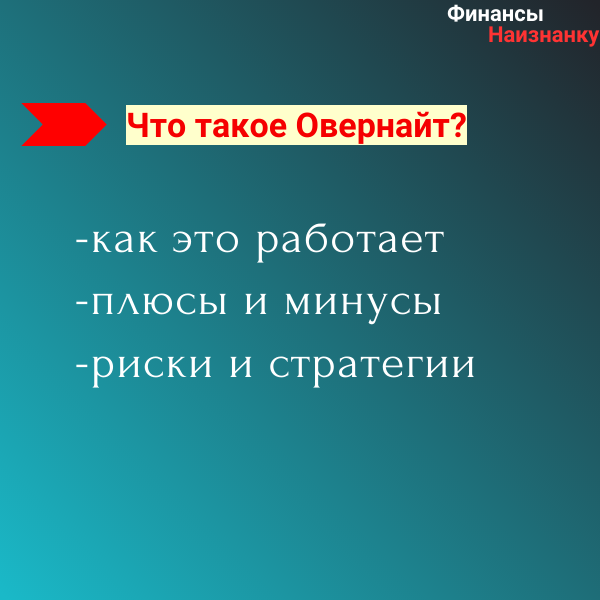 Финансы
Наизнанку

Что такое Овернайт?

-как это работает
-плюсы и минусы
-риски и стратегии